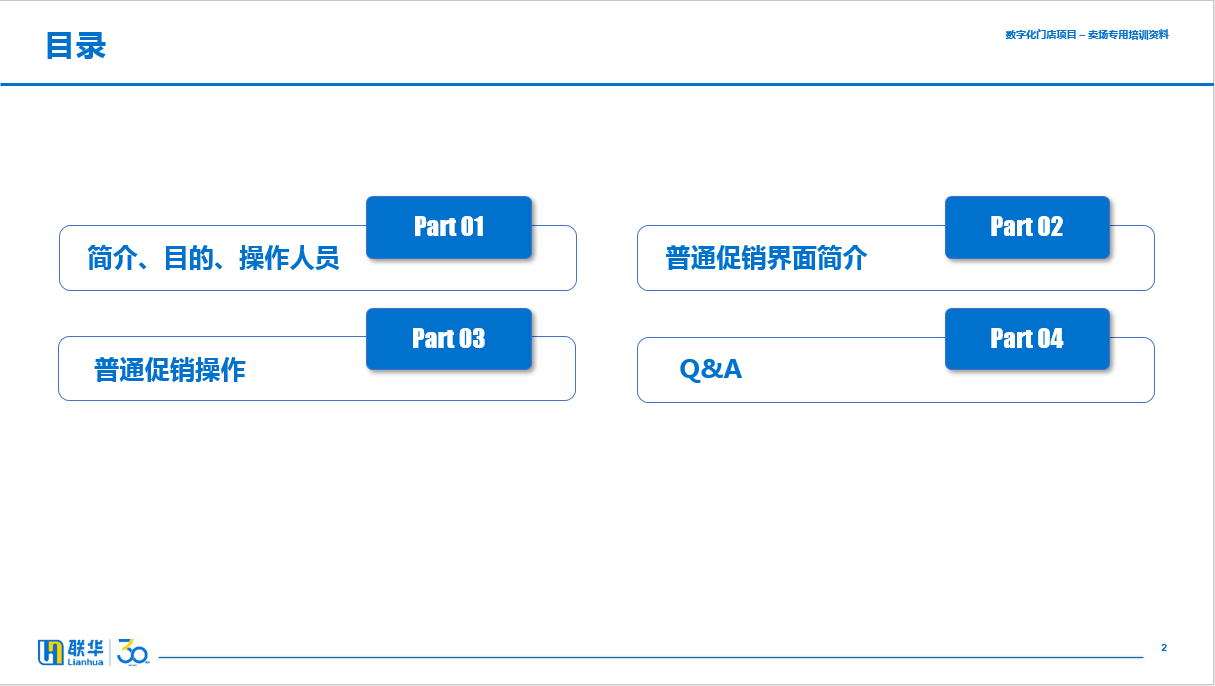 目录

数字化门店项目 – 卖场专用培训资料

Part 01
简介、目的、操作人员

Part 02
普通促销界面简介

Part 03
普通促销操作

Part 04
Q&A

联华
Lianhua
30

2